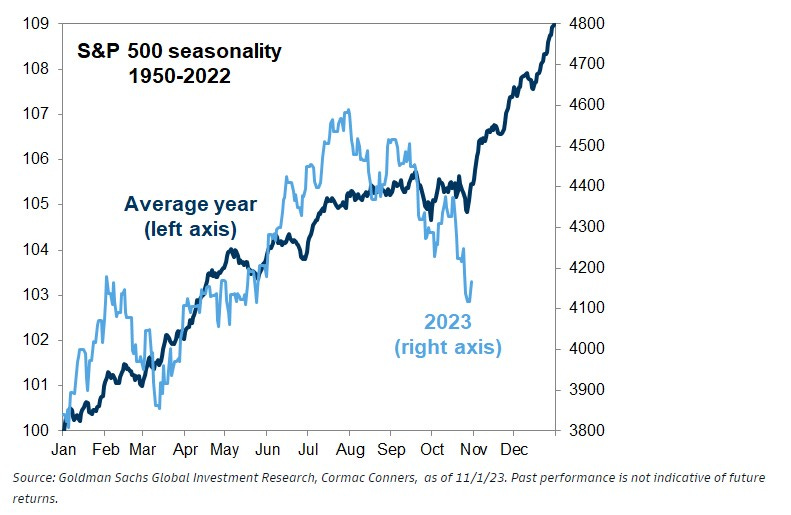 S&P 500 seasonality 1950-2022

109
108
107
106
105
104
103
102
101
100

4800
4700
4600
4500
4400
4300
4200
4100
4000
3900
3800

Average year (left axis)

2023 (right axis)

Jan Feb Mar Apr May Jun Jul Aug Sep Oct Nov Dec

Source: Goldman Sachs Global Investment Research, Cormac Conners, as of 11/1/23. Past performance is not indicative of future returns.